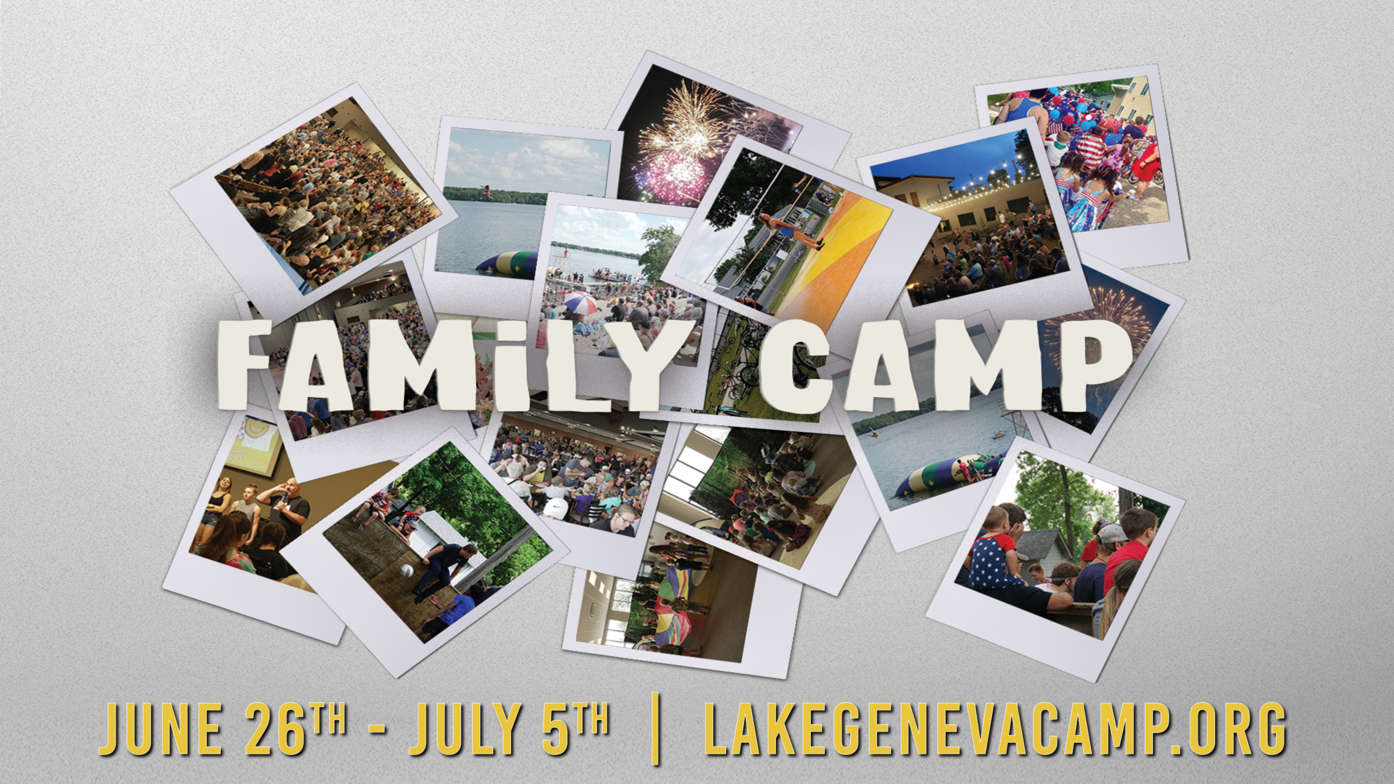 FAMiLY CAMP

JUNE 26TH - JULY 5TH | LAKEGENEVACAMP.ORG